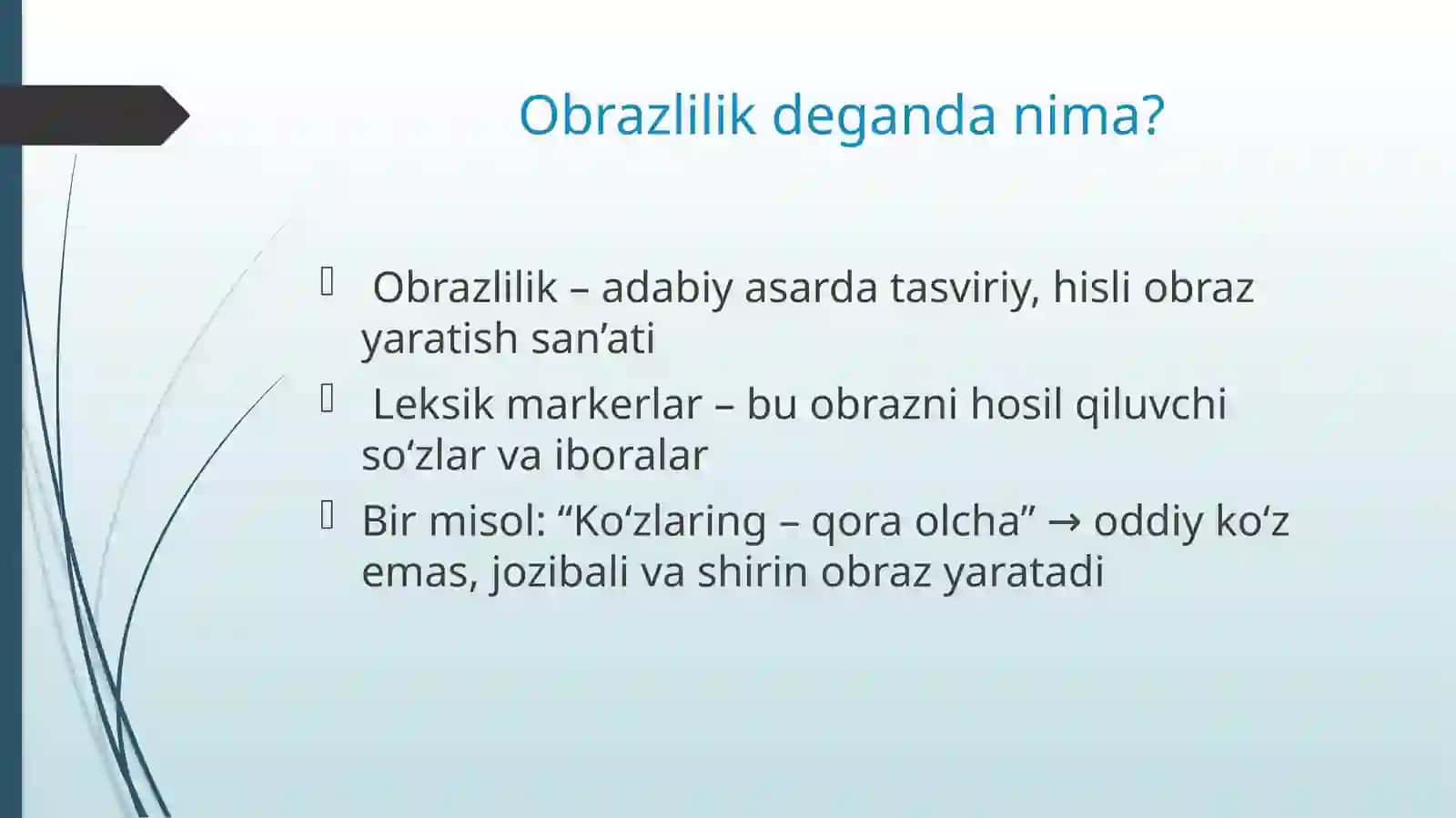 Obrazlilik deganda nima?

Obrazlilik – adabiy asarda tasviriy, hisli obraz yaratish san’ati

Leksik markerlar – bu obrazni hosil qiluvchi so‘zlar va iboralar

Bir misol: “Ko‘zlaring – qora olcha” → oddiy ko‘z emas, jozibali va shirin obraz yaratadi